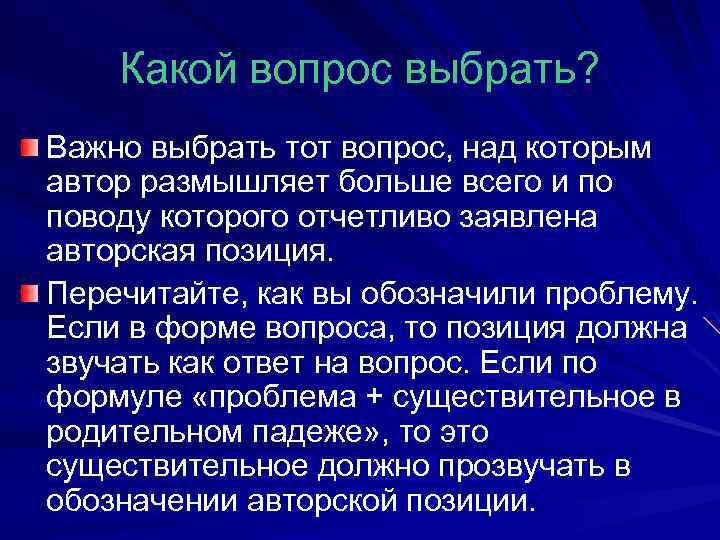 Какой вопрос выбрать?

Важно выбрать тот вопрос, над которым автор размышляет больше всего и по поводу которого отчетливо заявлена авторская позиция.

Перечитайте, как вы обозначили проблему. Если в форме вопроса, то позиция должна звучать как ответ на вопрос. Если по формуле «проблема + существительное в родительном падеже», то это существительное должно прозвучать в обозначении авторской позиции.